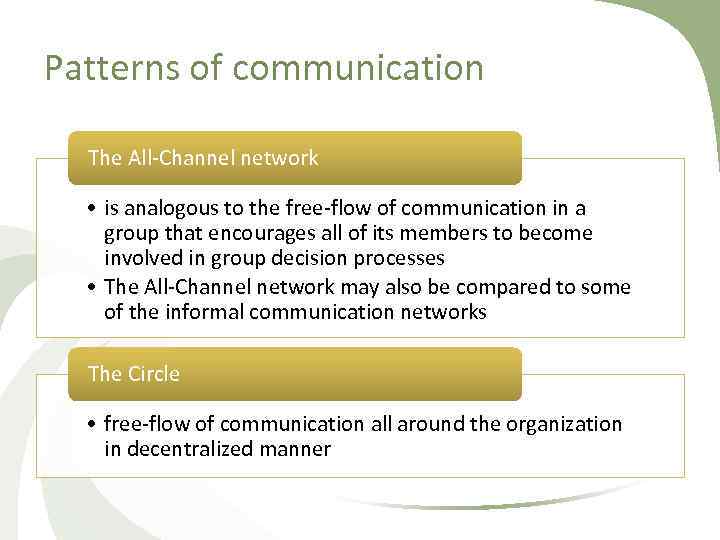 Patterns of communication

The All-Channel network

• is analogous to the free-flow of communication in a group that encourages all of its members to become involved in group decision processes
• The All-Channel network may also be compared to some of the informal communication networks

The Circle

• free-flow of communication all around the organization in decentralized manner